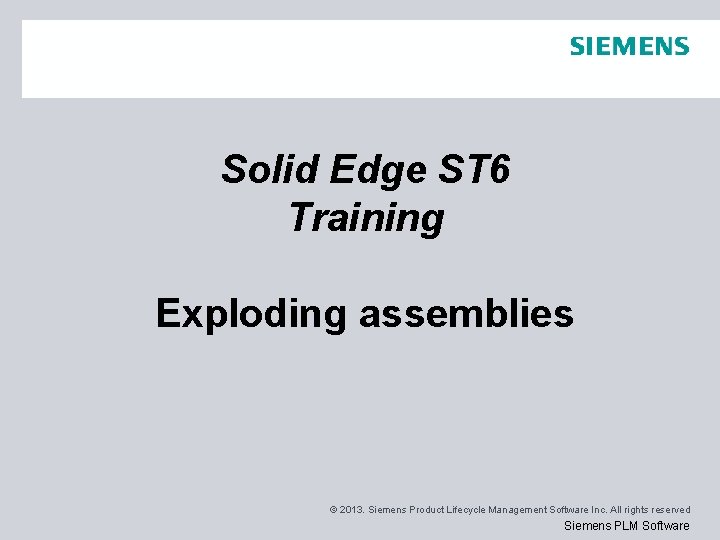 SIEMENS

Solid Edge ST6
Training

Exploding assemblies

© 2013. Siemens Product Lifecycle Management Software Inc. All rights reserved
Siemens PLM Software